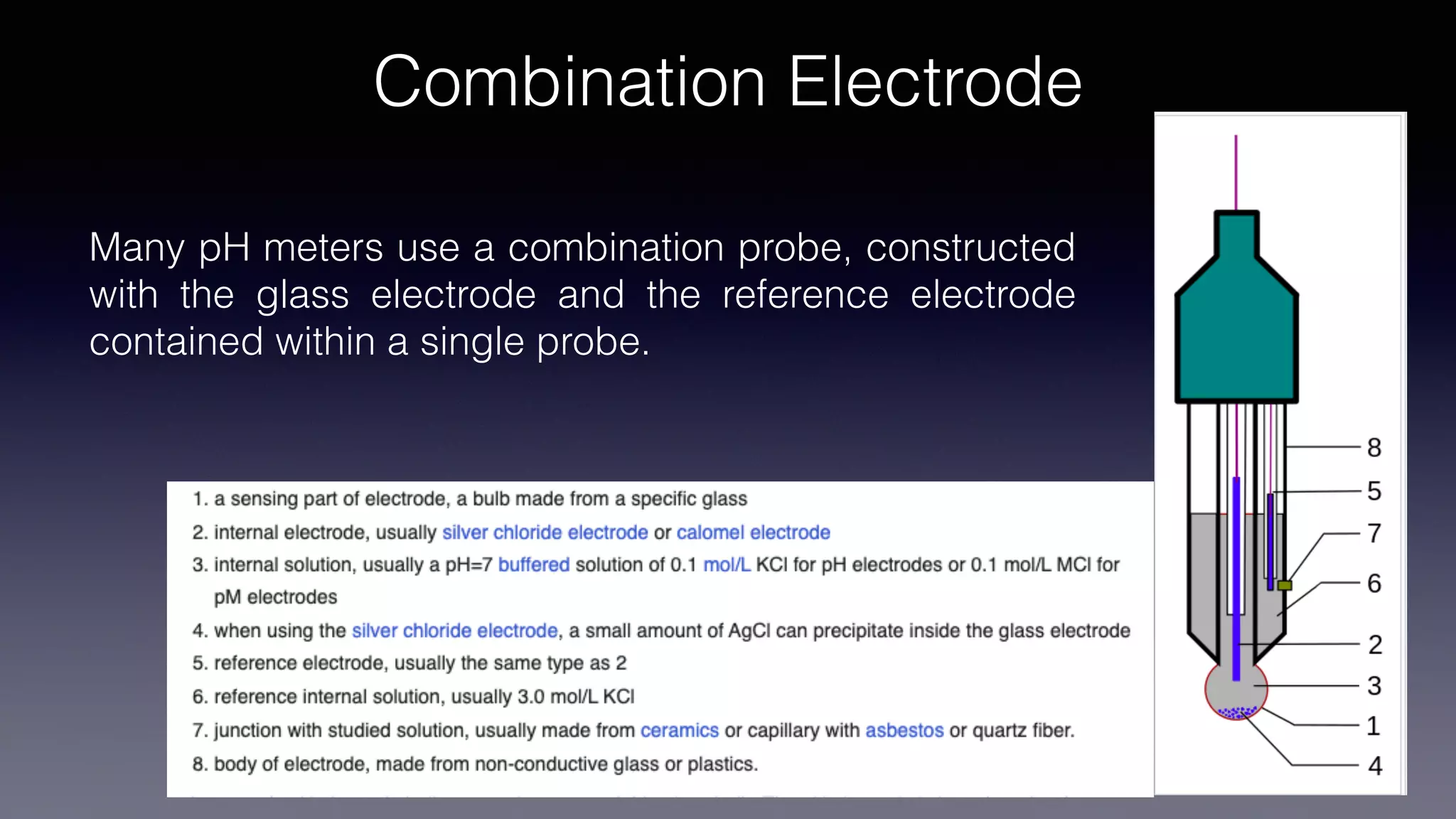 Combination Electrode

Many pH meters use a combination probe, constructed with the glass electrode and the reference electrode contained within a single probe.

1. a sensing part of electrode, a bulb made from a specific glass
2. internal electrode, usually silver chloride electrode or calomel electrode
3. internal solution, usually a pH=7 buffered solution of 0.1 mol/L KCl for pH electrodes or 0.1 mol/L MCl for pM electrodes
4. when using the silver chloride electrode, a small amount of AgCl can precipitate inside the glass electrode
5. reference electrode, usually the same type as 2
6. reference internal solution, usually 3.0 mol/L KCl
7. junction with studied solution, usually made from ceramics or capillary with asbestos or quartz fiber.
8. body of electrode, made from non-conductive glass or plastics.

8
5
7
6
2
3
1
4